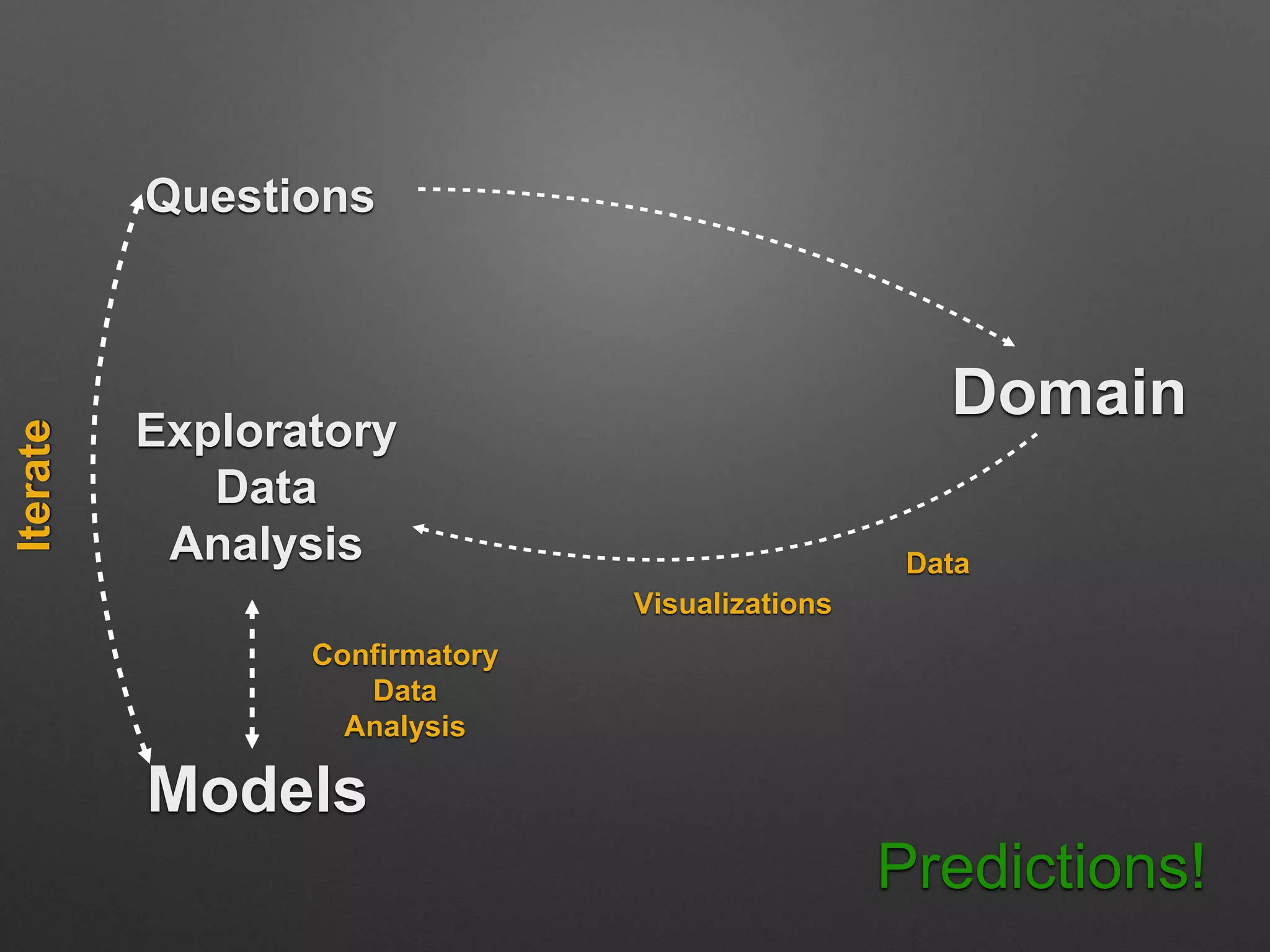 Questions

Domain

Iterate

Exploratory Data Analysis

Data

Visualizations

Confirmatory Data Analysis

Models

Predictions!